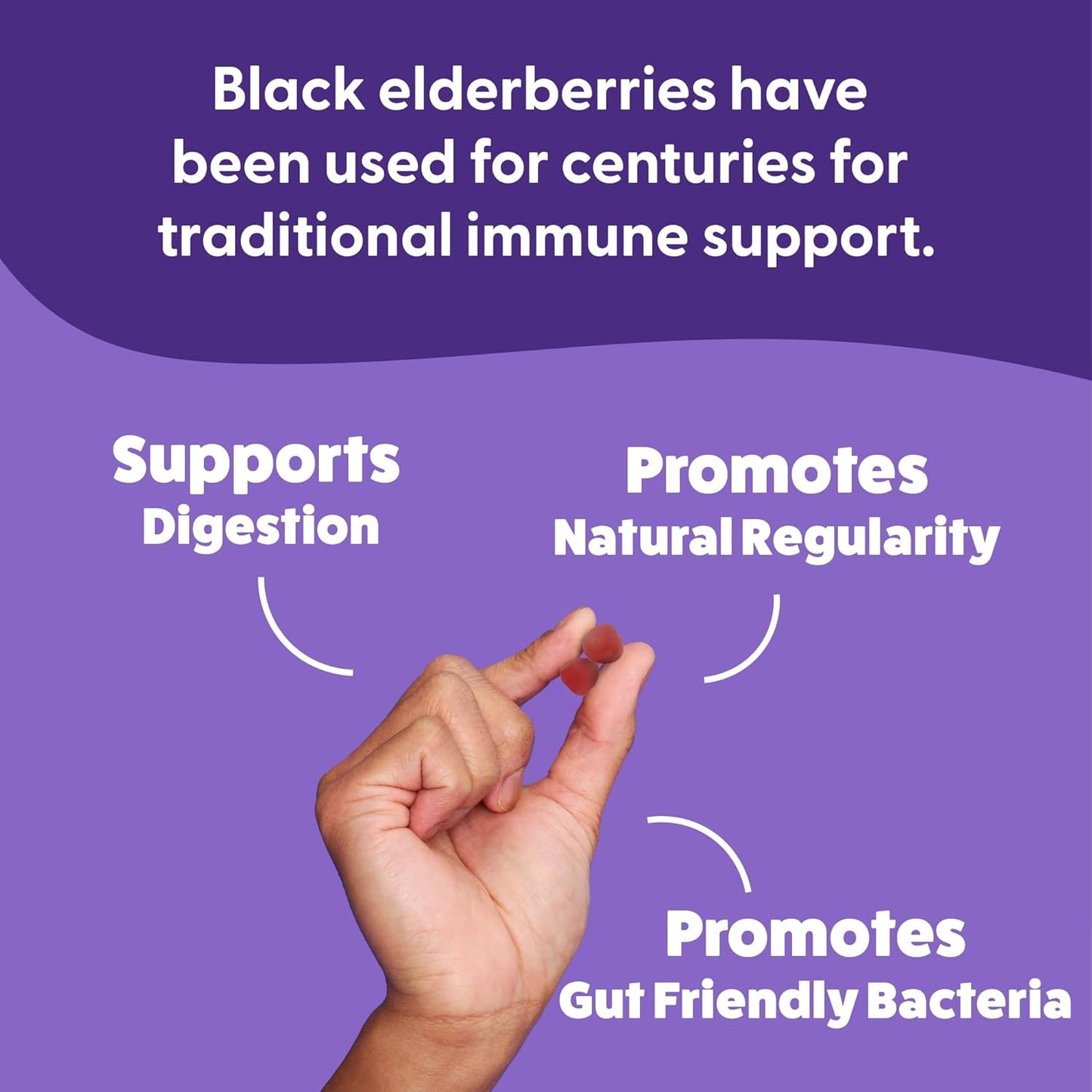 Black elderberries have been used for centuries for traditional immune support.

Supports
Digestion

Promotes
Natural Regularity

Promotes
Gut Friendly Bacteria